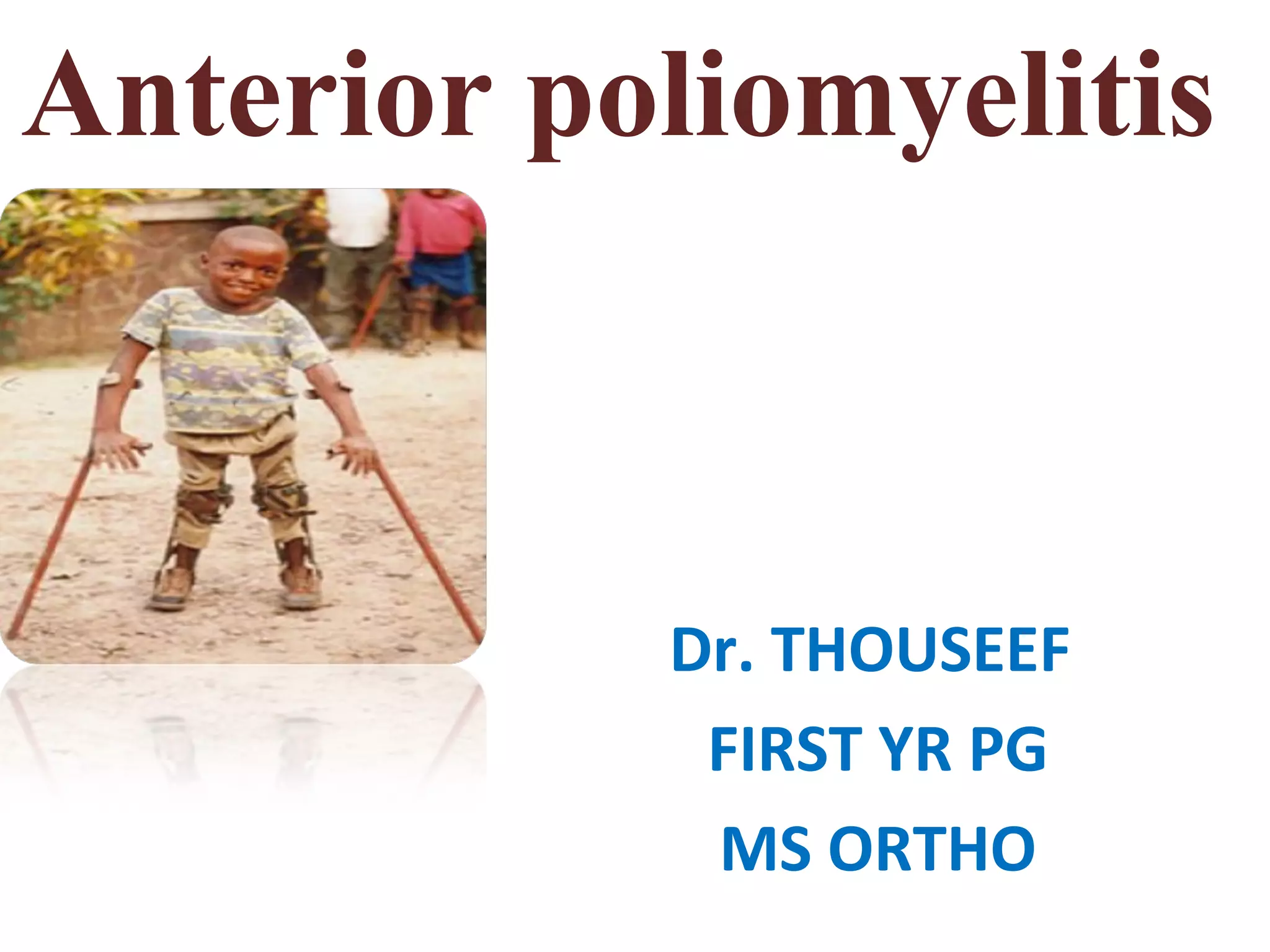 Anterior poliomyelitis

Dr. THOUSEEF
FIRST YR PG
MS ORTHO